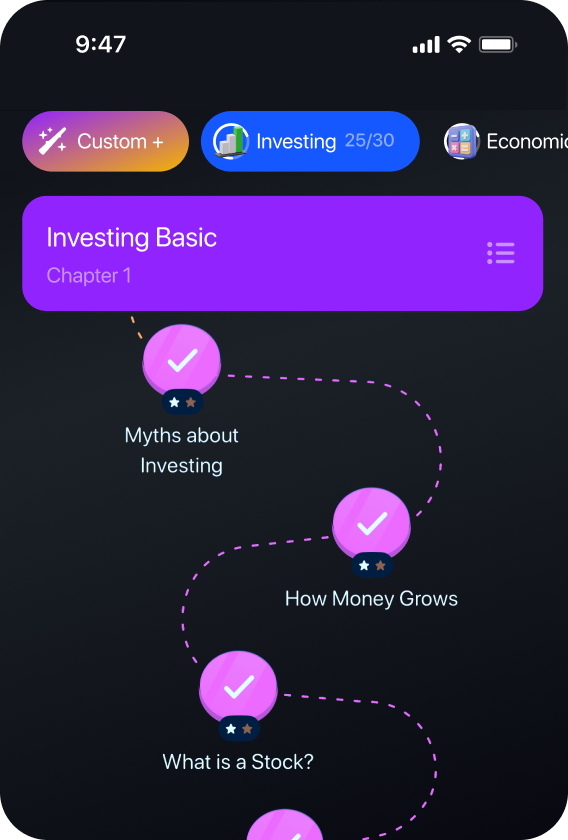 9:47

Custom +

Investing 25/30

Economic

Investing Basic

Chapter 1

Myths about Investing

How Money Grows

What is a Stock?